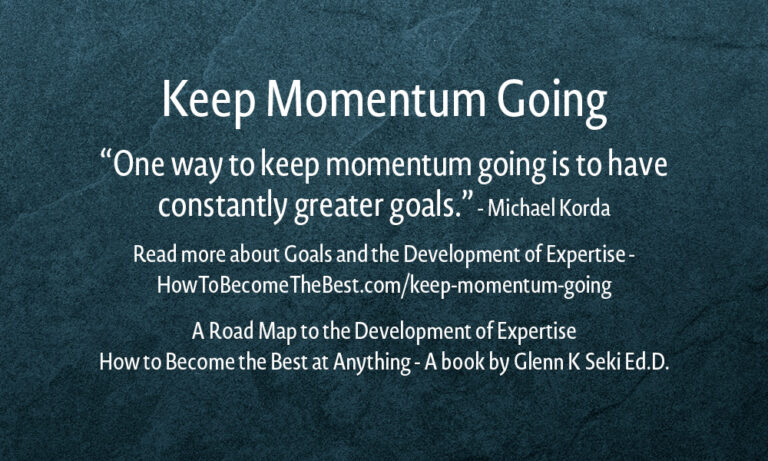 Keep Momentum Going

“One way to keep momentum going is to have constantly greater goals.” - Michael Korda

Read more about Goals and the Development of Expertise - HowToBecomeTheBest.com/keep-momentum-going

A Road Map to the Development of Expertise
How to Become the Best at Anything - A book by Glenn K Seki Ed.D.